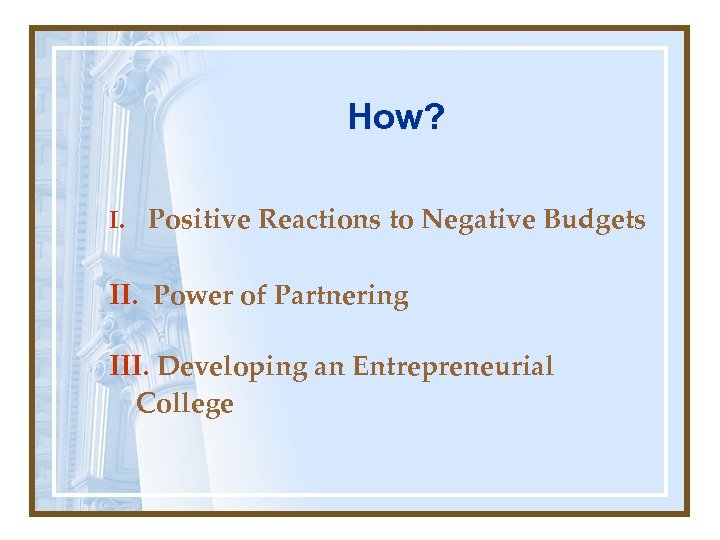 How?

I. Positive Reactions to Negative Budgets

II. Power of Partnering

III. Developing an Entrepreneurial College